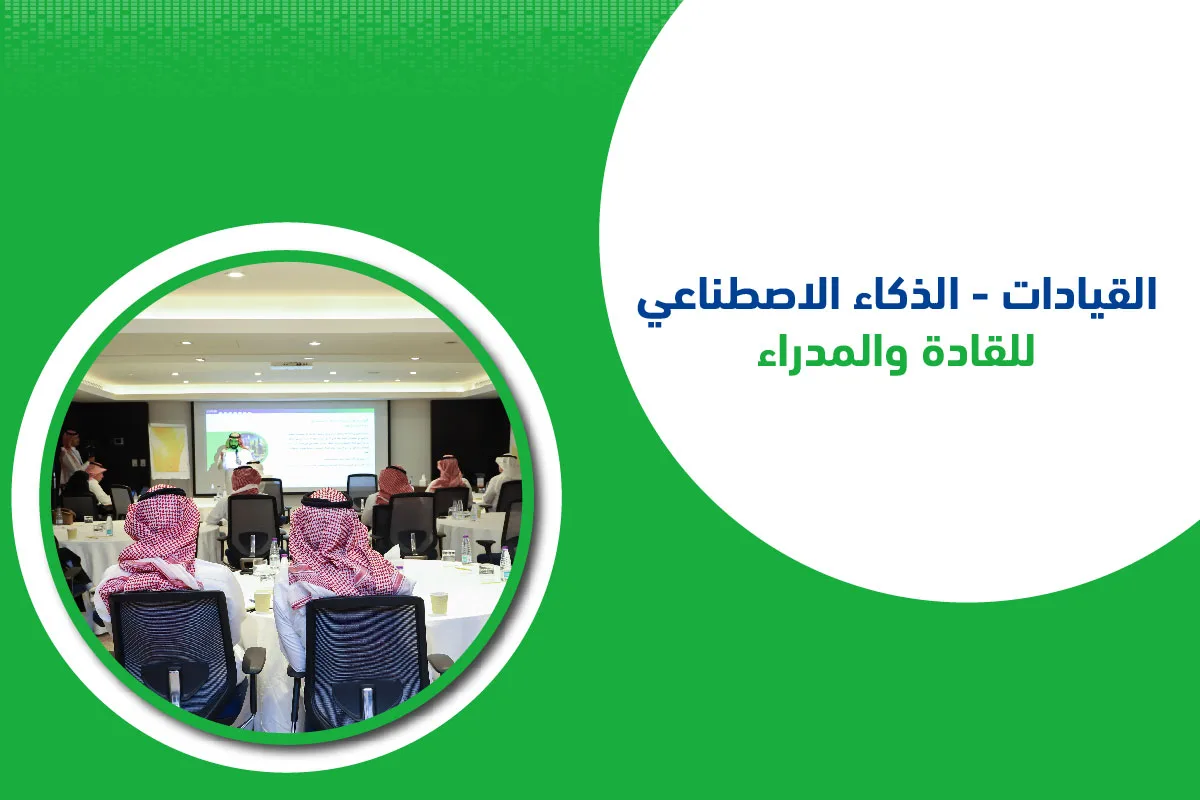 القيادات - الذكاء الاصطناعي
للقادة والمدراء